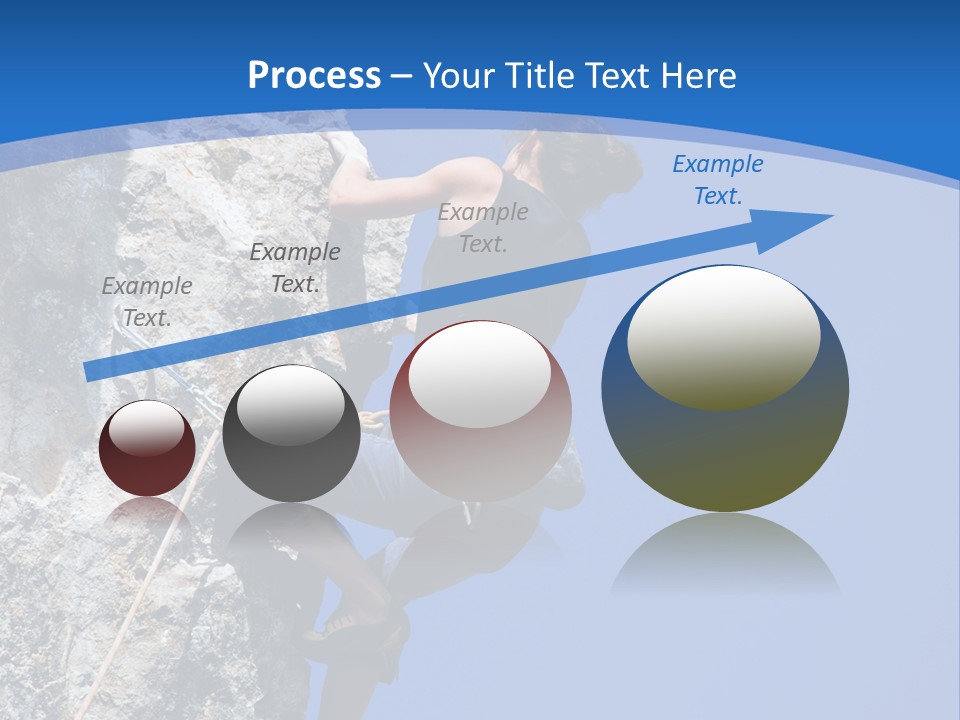 Process – Your Title Text Here

Example Text.

Example Text.

Example Text.

Example Text.